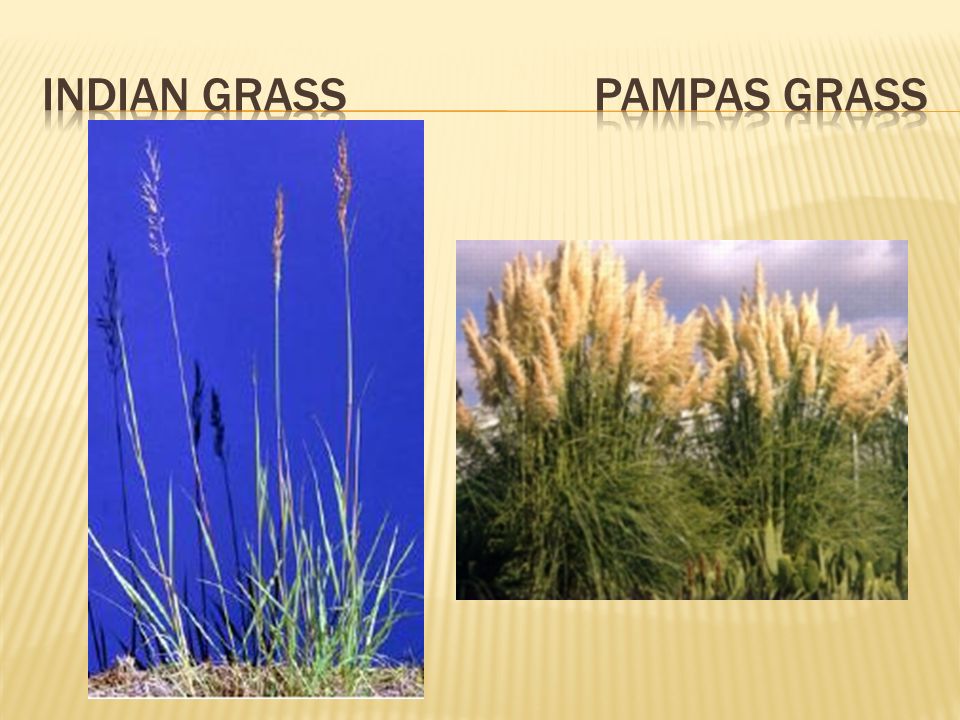 INDIAN GRASS PAMPAS GRASS